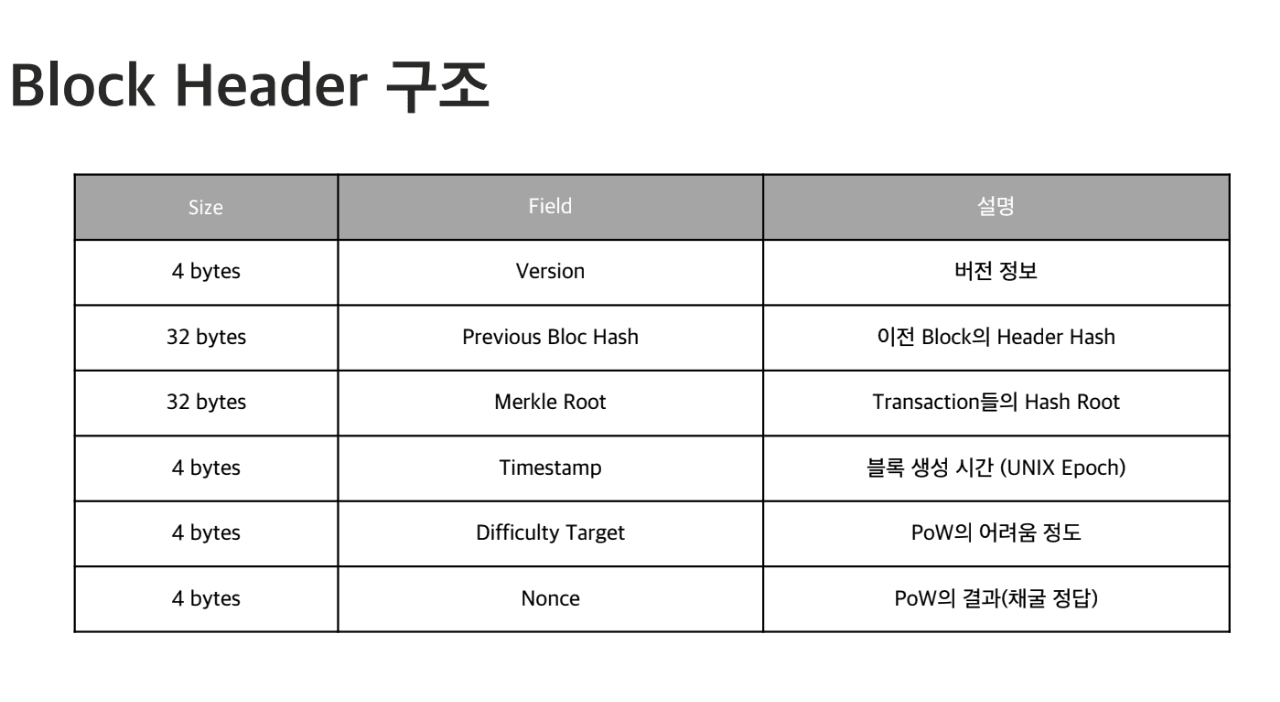 Block Header 구조

| Size | Field | 설명 |
|---|---|---|
| 4 bytes | Version | 버전 정보 |
| 32 bytes | Previous Bloc Hash | 이전 Block의 Header Hash |
| 32 bytes | Merkle Root | Transaction들의 Hash Root |
| 4 bytes | Timestamp | 블록 생성 시간 (UNIX Epoch) |
| 4 bytes | Difficulty Target | PoW의 어려움 정도 |
| 4 bytes | Nonce | PoW의 결과(채굴 정답) |